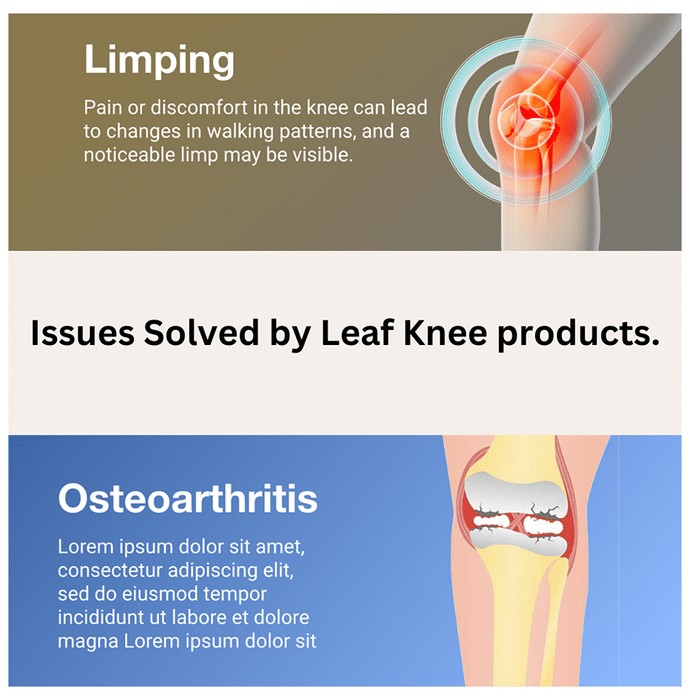 Limping

Pain or discomfort in the knee can lead to changes in walking patterns, and a noticeable limp may be visible.

Issues Solved by Leaf Knee products.

Osteoarthritis

Lorem ipsum dolor sit amet, consectetur adipiscing elit, sed do eiusmod tempor incididunt ut labore et dolore magna Lorem ipsum dolor sit